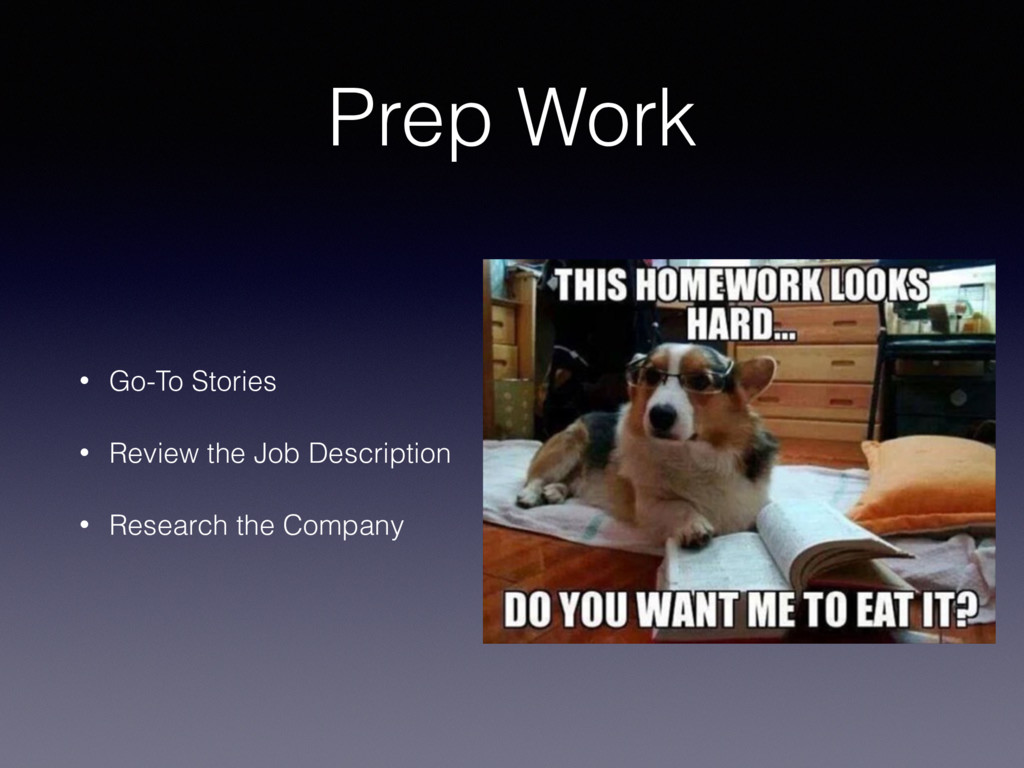 Prep Work

• Go-To Stories

• Review the Job Description

• Research the Company

THIS HOMEWORK LOOKS HARD...

DO YOU WANT ME TO EAT IT?